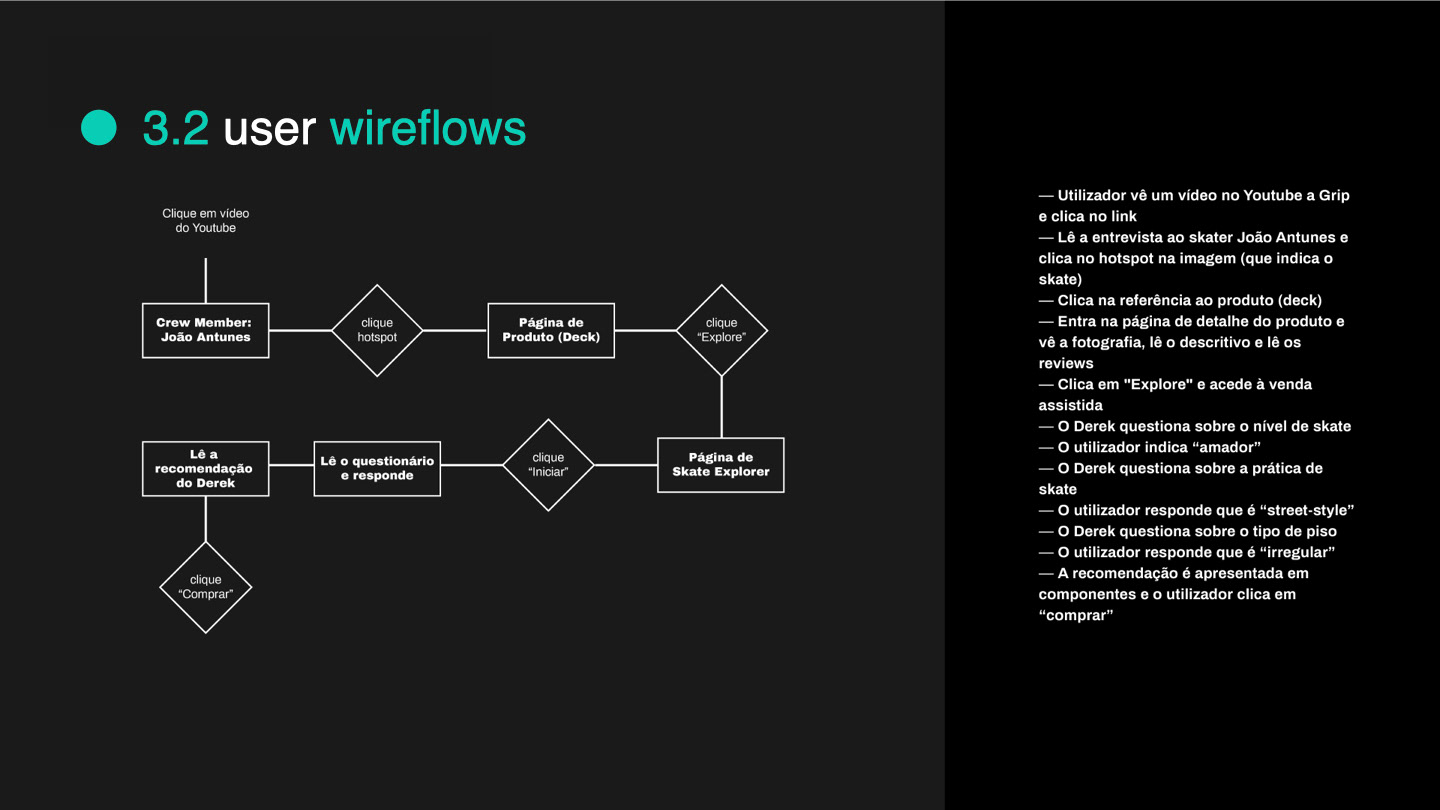 3.2 user wireflows

Clique em vídeo do Youtube

Crew Member: João Antunes

clique hotspot

Página de Produto (Deck)

clique "Explore"

Página de Skate Explorer

clique "Iniciar"

Lê o questionário e responde

Lê a recomendação do Derek

clique "Comprar"

— Utilizador vê um vídeo no Youtube a Grip e clica no link
— Lê a entrevista ao skater João Antunes e clica no hotspot na imagem (que indica o skate)
— Clica na referência ao produto (deck)
— Entra na página de detalhe do produto e vê a fotografia, lê o descritivo e lê os reviews
— Clica em "Explore" e acede à venda assistida
— O Derek questiona sobre o nível de skate
— O utilizador indica "amador"
— O Derek questiona sobre a prática de skate
— O utilizador responde que é "street-style"
— O Derek questiona sobre o tipo de piso
— O utilizador responde que é "irregular"
— A recomendação é apresentada em componentes e o utilizador clica em "comprar"